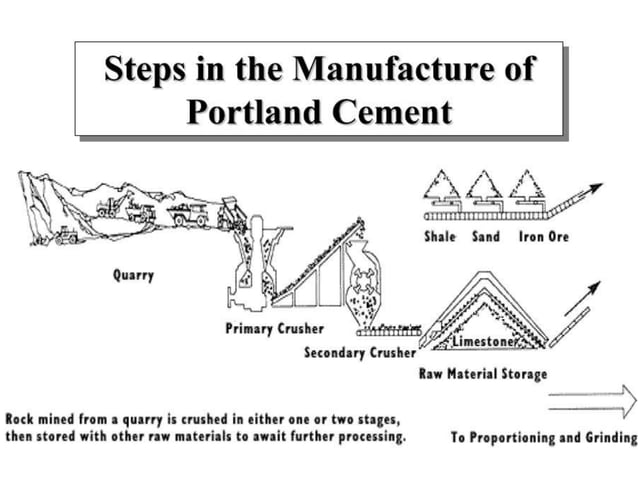 Steps in the Manufacture of Portland Cement

Shale Sand Iron Ore

Quarry

Primary Crusher

Secondary Crusher

Limestone

Raw Material Storage

Rock mined from a quarry is crushed in either one or two stages, then stored with other raw materials to await further processing.

To Proportioning and Grinding